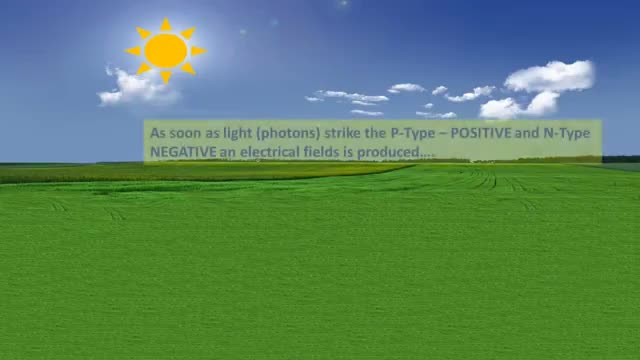 As soon as light (photons) strike the P-Type – POSITIVE and N-Type NEGATIVE an electrical fields is produced….